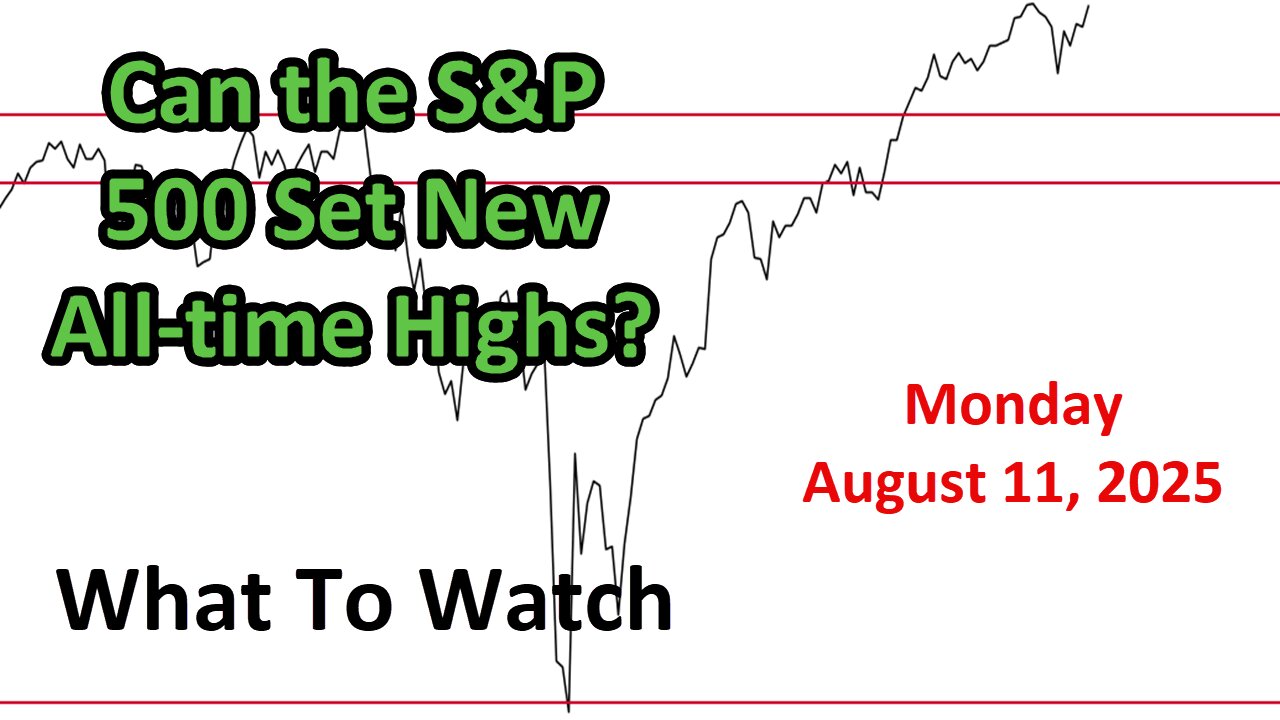 Can the S&P 500 Set New All-time Highs?

Monday
August 11, 2025

What To Watch